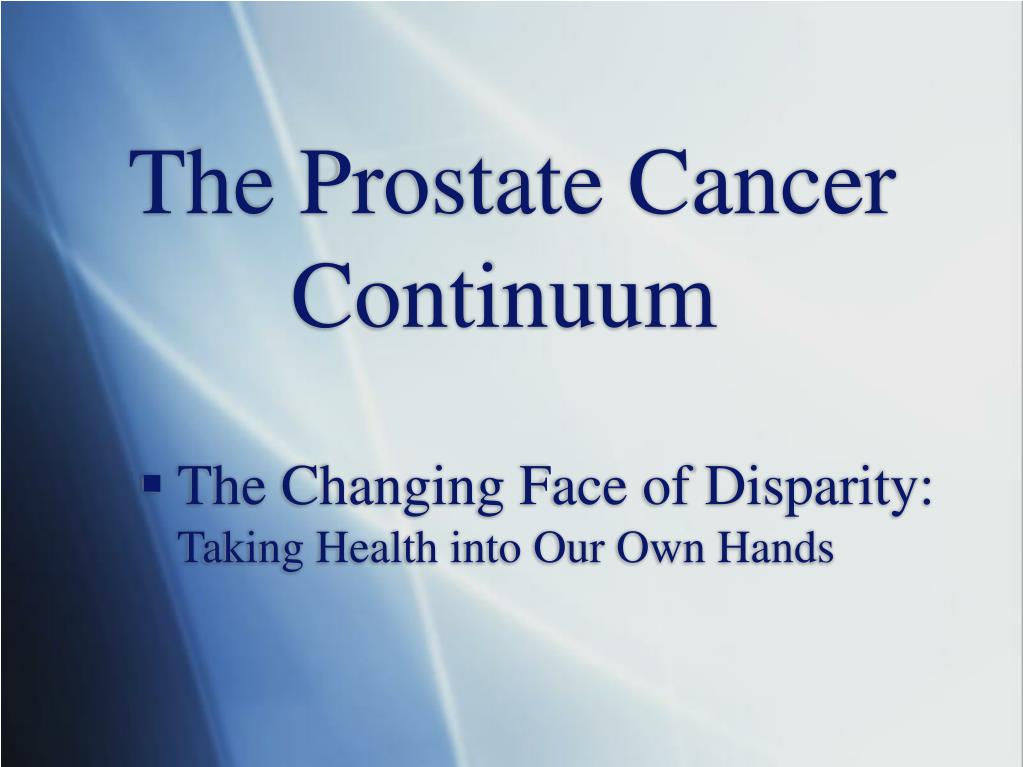 The Prostate Cancer Continuum

▪ The Changing Face of Disparity: Taking Health into Our Own Hands